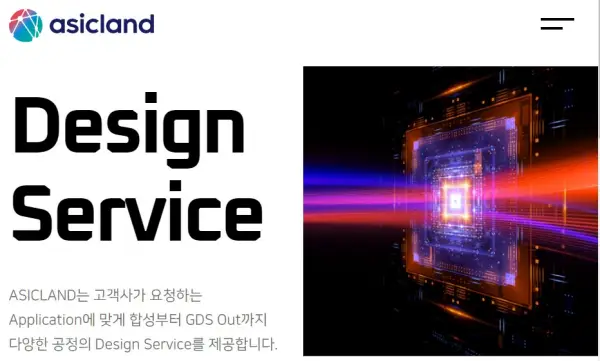 asicland

Design Service

ASICLAND는 고객사가 요청하는 Application에 맞게 합성부터 GDS Out까지 다양한 공정의 Design Service를 제공합니다.